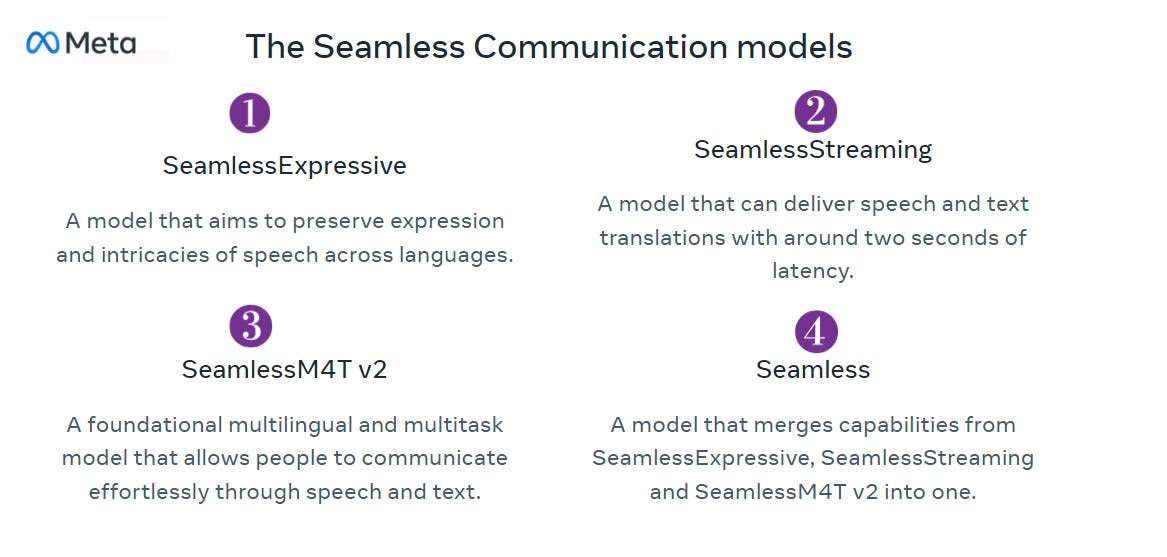 Meta

The Seamless Communication models

1
SeamlessExpressive

A model that aims to preserve expression and intricacies of speech across languages.

2
SeamlessStreaming

A model that can deliver speech and text translations with around two seconds of latency.

3
SeamlessM4T v2

A foundational multilingual and multitask model that allows people to communicate effortlessly through speech and text.

4
Seamless

A model that merges capabilities from SeamlessExpressive, SeamlessStreaming and SeamlessM4T v2 into one.